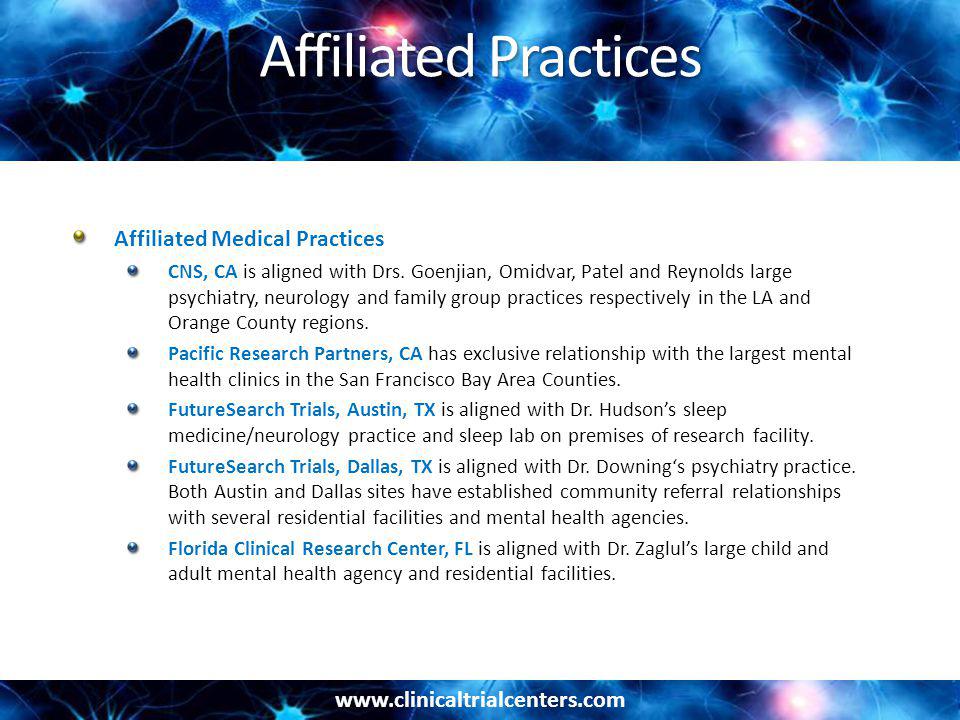 Affiliated Practices

Affiliated Medical Practices

CNS, CA is aligned with Drs. Goenjian, Omidvar, Patel and Reynolds large psychiatry, neurology and family group practices respectively in the LA and Orange County regions.

Pacific Research Partners, CA has exclusive relationship with the largest mental health clinics in the San Francisco Bay Area Counties.

FutureSearch Trials, Austin, TX is aligned with Dr. Hudson's sleep medicine/neurology practice and sleep lab on premises of research facility.

FutureSearch Trials, Dallas, TX is aligned with Dr. Downing's psychiatry practice. Both Austin and Dallas sites have established community referral relationships with several residential facilities and mental health agencies.

Florida Clinical Research Center, FL is aligned with Dr. Zaglul's large child and adult mental health agency and residential facilities.

www.clinicaltrialcenters.com